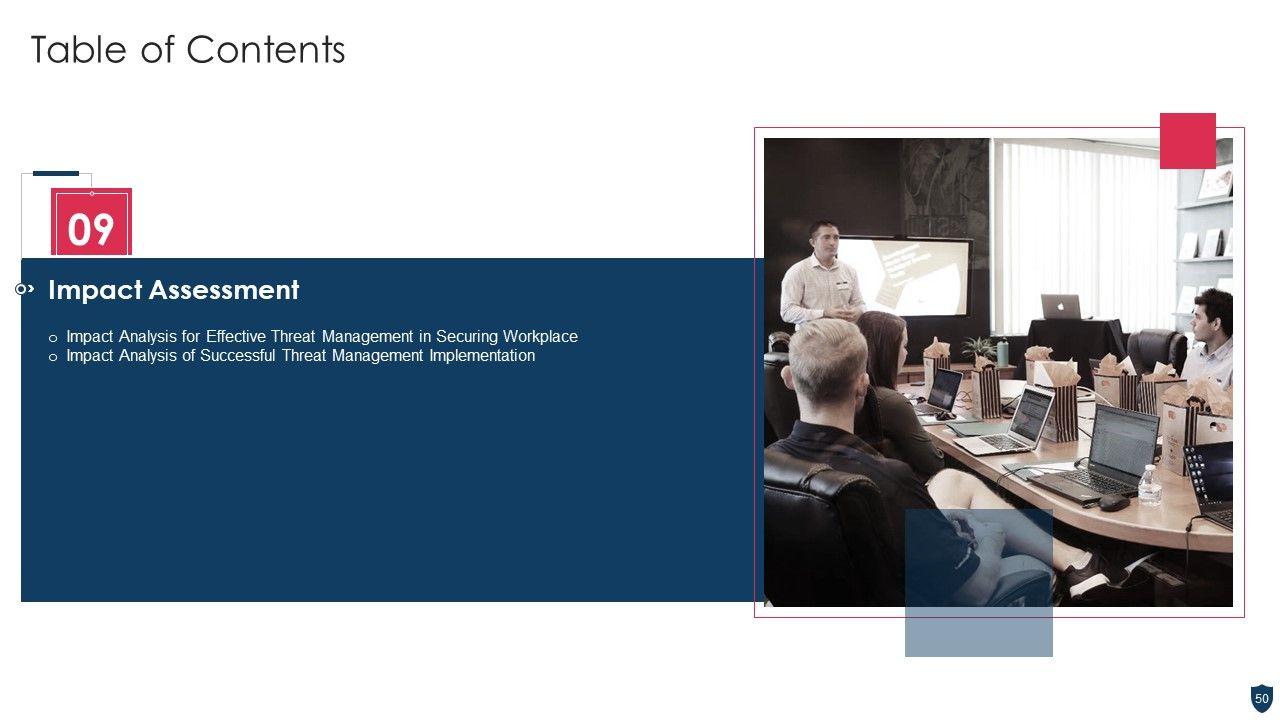 Table of Contents

09

Impact Assessment

o Impact Analysis for Effective Threat Management in Securing Workplace
o Impact Analysis of Successful Threat Management Implementation

50